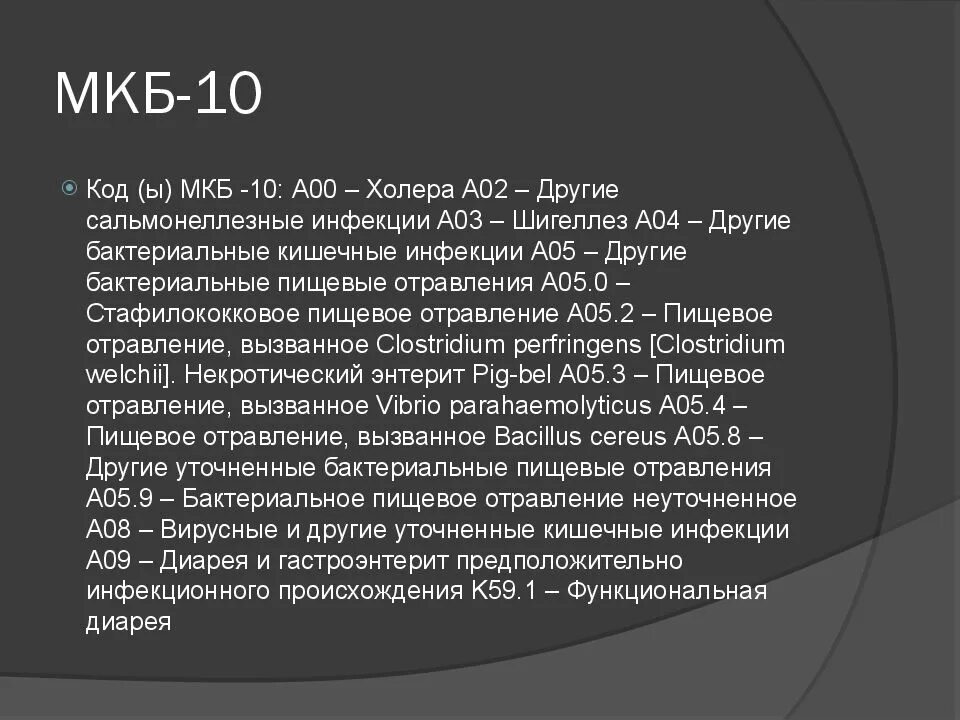 МКБ-10

Код (ы) МКБ -10: A00 – Холера A02 – Другие сальмонеллезные инфекции A03 – Шигеллез A04 – Другие бактериальные кишечные инфекции A05 – Другие бактериальные пищевые отравления A05.0 – Стафилококковое пищевое отравление A05.2 – Пищевое отравление, вызванное Clostridium perfringens [Clostridium welchii]. Некротический энтерит Pig-bel A05.3 – Пищевое отравление, вызванное Vibrio parahaemolyticus A05.4 – Пищевое отравление, вызванное Bacillus cereus A05.8 – Другие уточненные бактериальные пищевые отравления A05.9 – Бактериальное пищевое отравление неуточненное A08 – Вирусные и другие уточненные кишечные инфекции A09 – Диарея и гастроэнтерит предположительно инфекционного происхождения K59.1 – Функциональная диарея